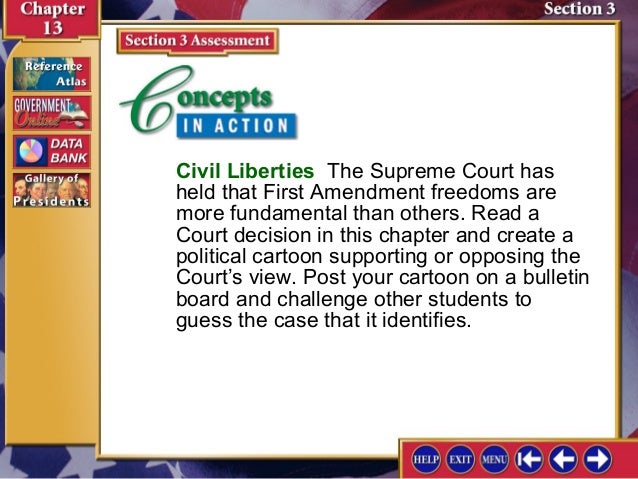 Chapter 13

Section 3

Reference Atlas

GOVERNMENT Online

DATA BANK

Gallery of Presidents

Section 3 Assessment

Concepts IN ACTION

Civil Liberties The Supreme Court has held that First Amendment freedoms are more fundamental than others. Read a Court decision in this chapter and create a political cartoon supporting or opposing the Court's view. Post your cartoon on a bulletin board and challenge other students to guess the case that it identifies.

HELP EXIT MENU